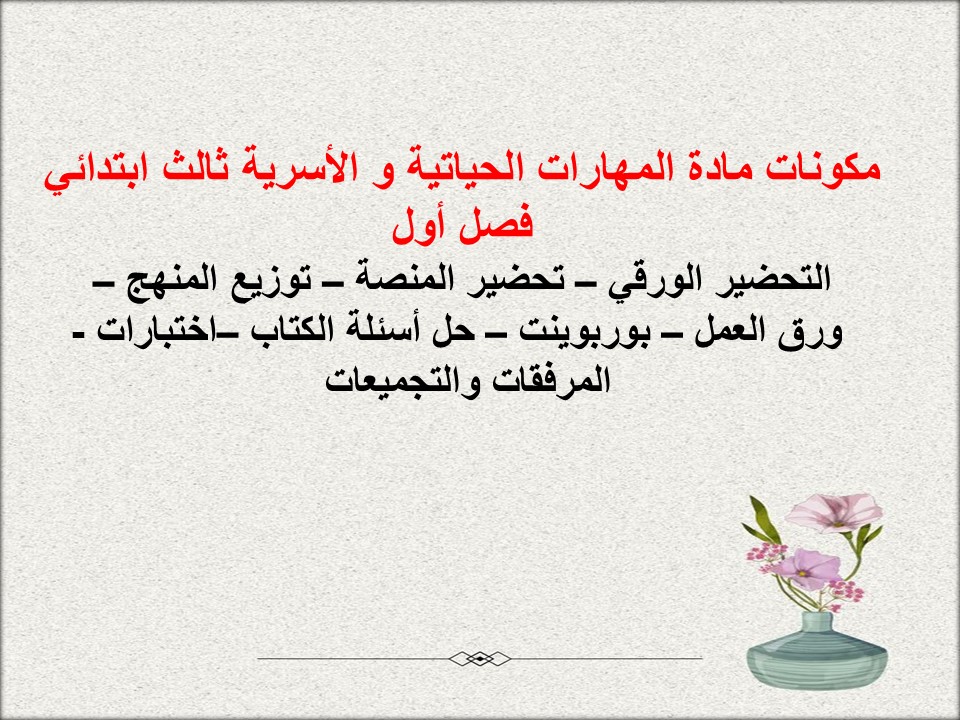 مكونات مادة المهارات الحياتية و الأسرية ثالث ابتدائي
فصل أول

التحضير الورقي – تحضير المنصة – توزيع المنهج – ورق العمل – بوربوينت – حل أسئلة الكتاب –اختبارات - المرفقات والتجميعات